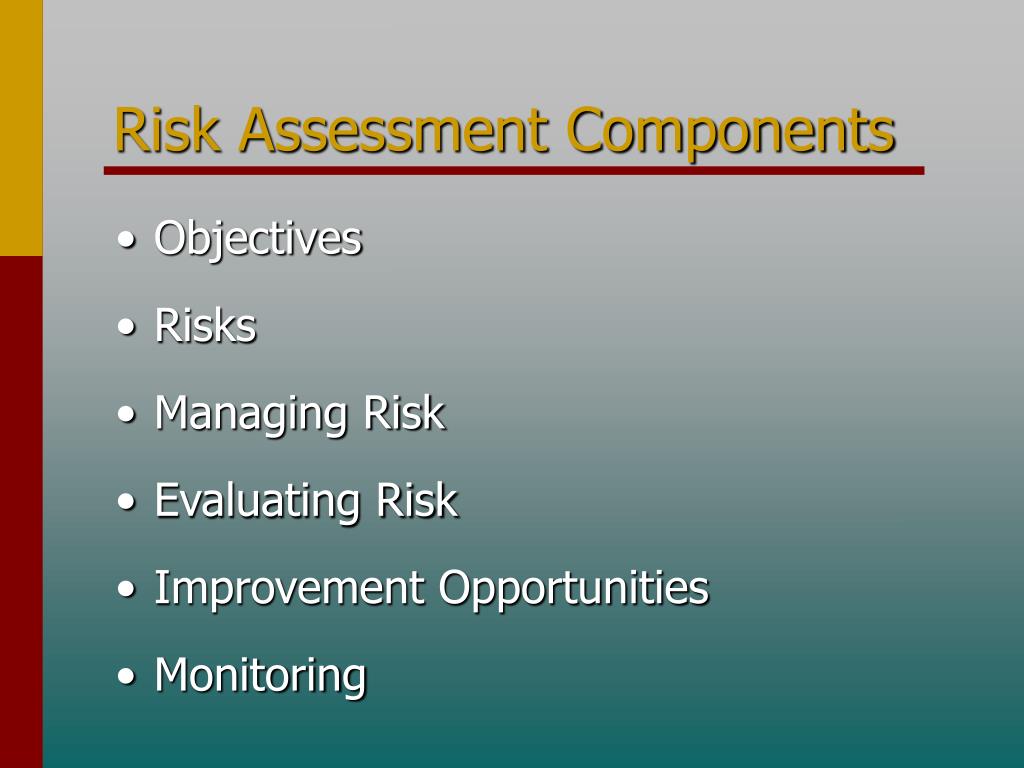 Risk Assessment Components

• Objectives
• Risks
• Managing Risk
• Evaluating Risk
• Improvement Opportunities
• Monitoring